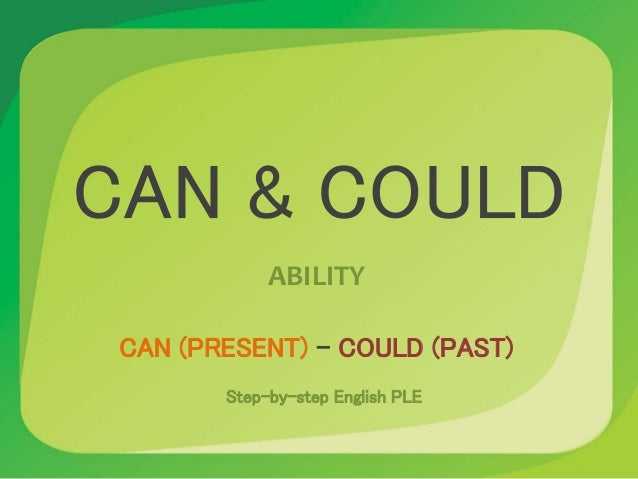 CAN & COULD

ABILITY

CAN (PRESENT) – COULD (PAST)

Step-by-step English PLE